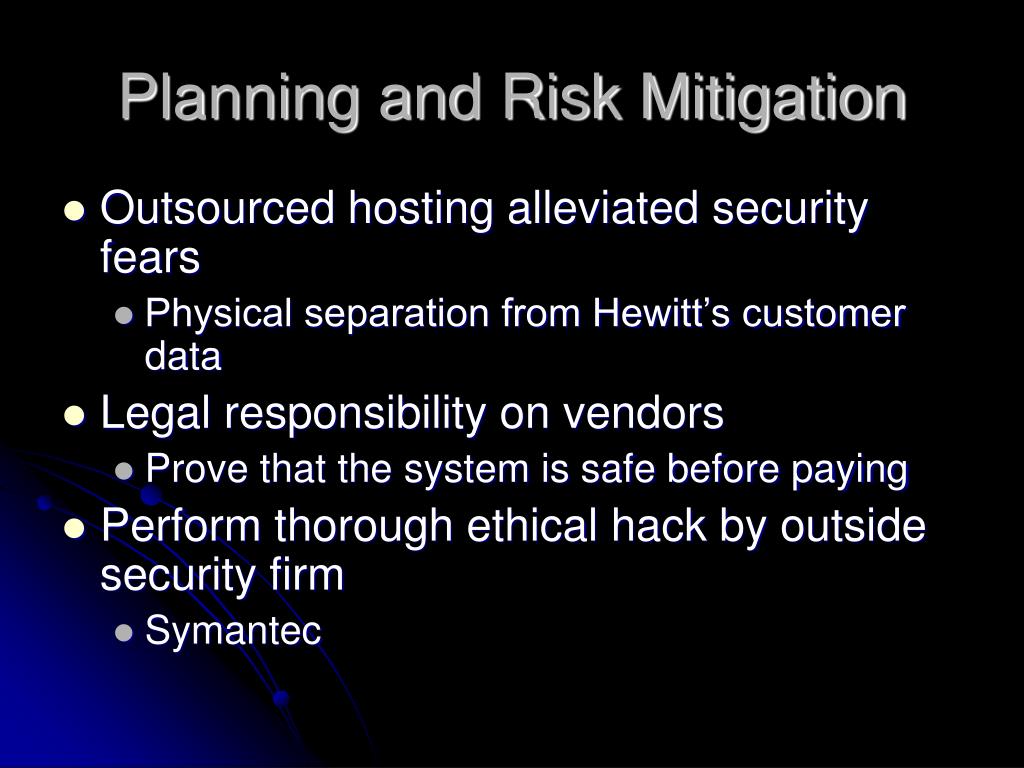 Planning and Risk Mitigation

- Outsourced hosting alleviated security fears
  - Physical separation from Hewitt’s customer data
- Legal responsibility on vendors
  - Prove that the system is safe before paying
- Perform thorough ethical hack by outside security firm
  - Symantec